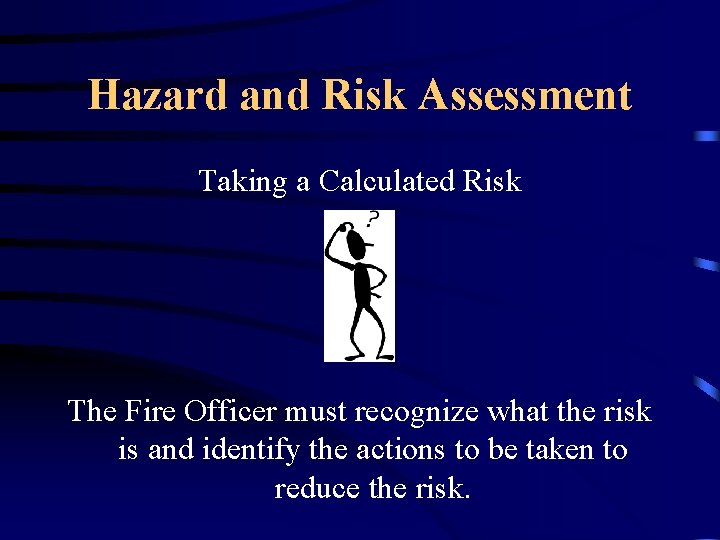 Hazard and Risk Assessment

Taking a Calculated Risk

?

The Fire Officer must recognize what the risk is and identify the actions to be taken to reduce the risk.